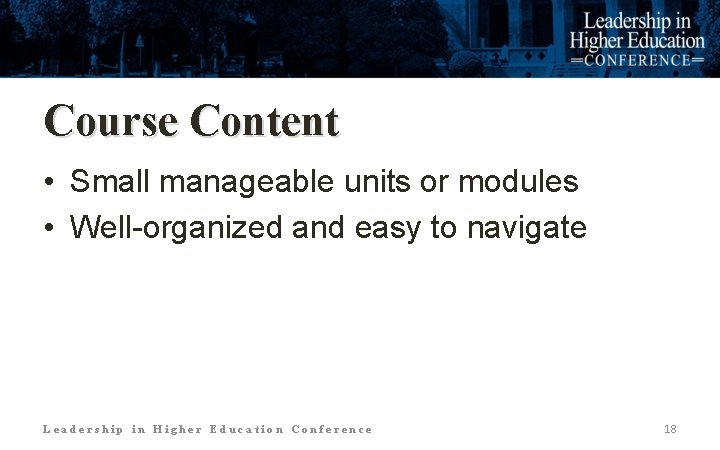 Leadership in Higher Education CONFERENCE

Course Content

• Small manageable units or modules
• Well-organized and easy to navigate

Leadership in Higher Education Conference

18